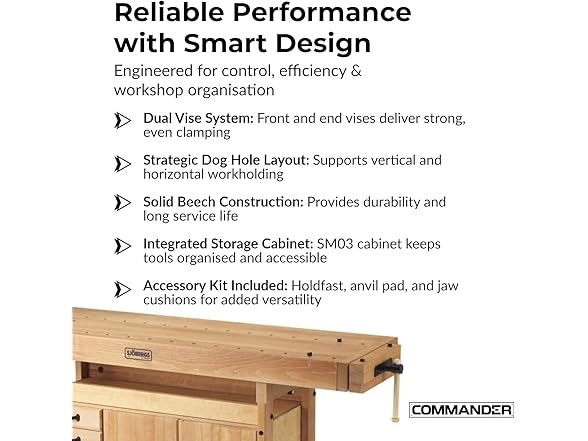 Reliable Performance with Smart Design

Engineered for control, efficiency & workshop organisation

Dual Vise System: Front and end vises deliver strong, even clamping

Strategic Dog Hole Layout: Supports vertical and horizontal workholding

Solid Beech Construction: Provides durability and long service life

Integrated Storage Cabinet: SM03 cabinet keeps tools organised and accessible

Accessory Kit Included: Holdfast, anvil pad, and jaw cushions for added versatility

SJÖBERGS

COMMANDER